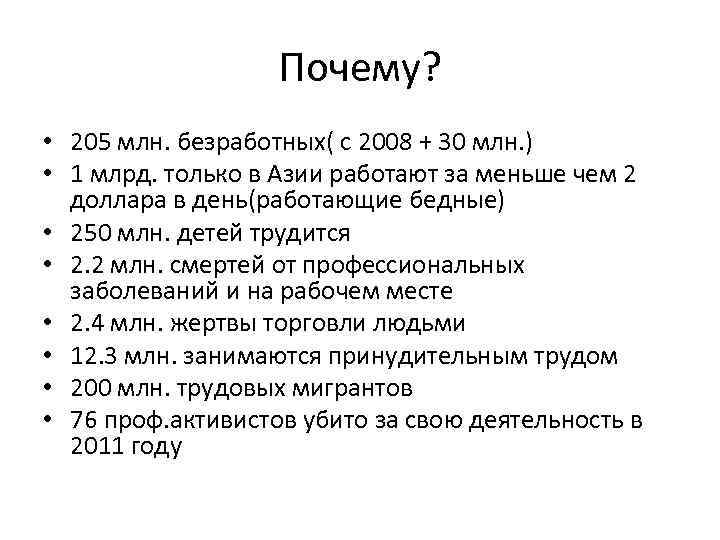 Почему?

• 205 млн. безработных( с 2008 + 30 млн.)
• 1 млрд. только в Азии работают за меньше чем 2 доллара в день(работающие бедные)
• 250 млн. детей трудится
• 2.2 млн. смертей от профессиональных заболеваний и на рабочем месте
• 2.4 млн. жертвы торговли людьми
• 12.3 млн. занимаются принудительным трудом
• 200 млн. трудовых мигрантов
• 76 проф.активистов убито за свою деятельность в 2011 году